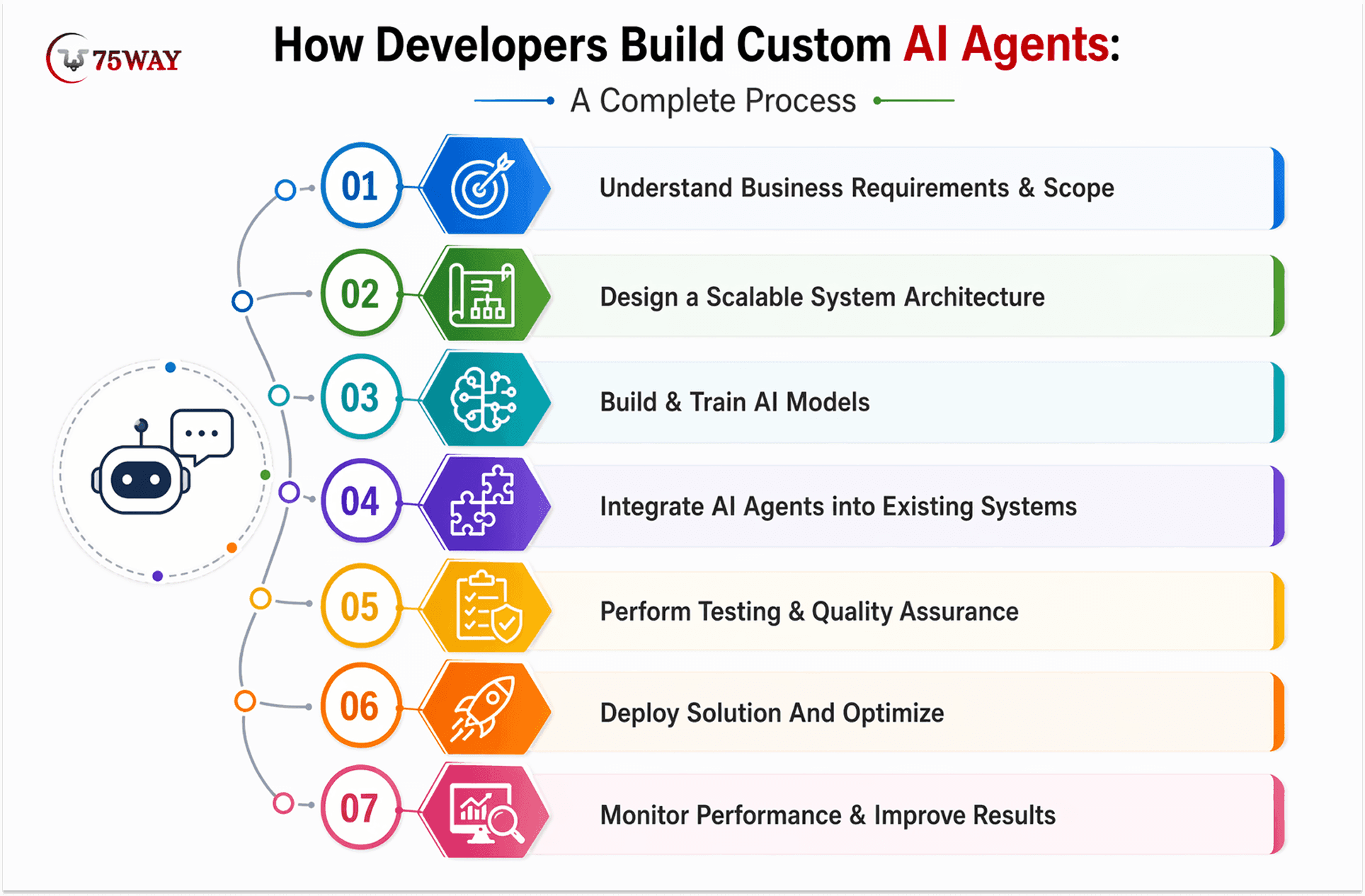 75WAY

How Developers Build Custom AI Agents:

A Complete Process

01 Understand Business Requirements & Scope

02 Design a Scalable System Architecture

03 Build & Train AI Models

04 Integrate AI Agents into Existing Systems

05 Perform Testing & Quality Assurance

06 Deploy Solution And Optimize

07 Monitor Performance & Improve Results